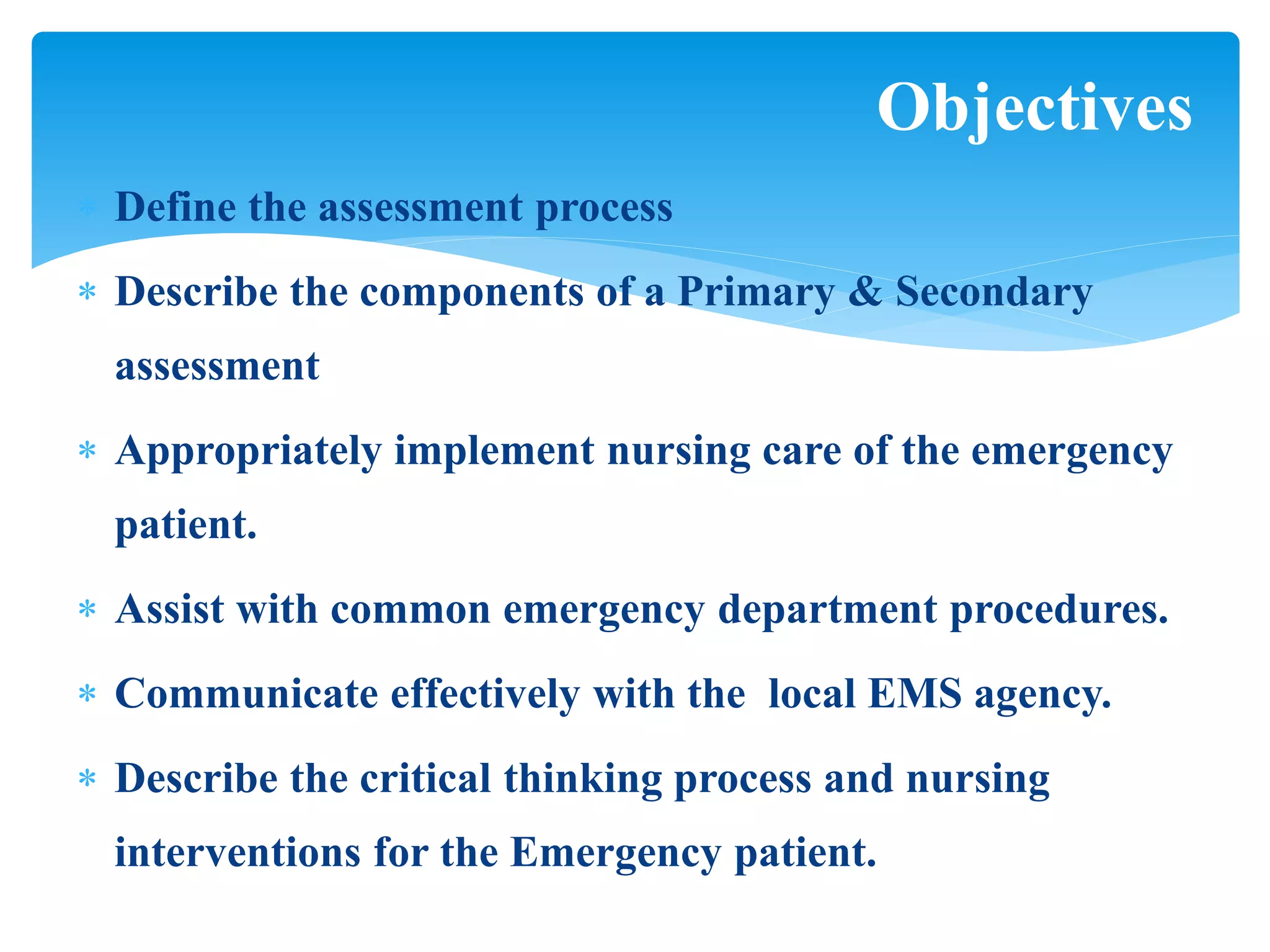 Objectives

* Define the assessment process
* Describe the components of a Primary & Secondary assessment
* Appropriately implement nursing care of the emergency patient.
* Assist with common emergency department procedures.
* Communicate effectively with the local EMS agency.
* Describe the critical thinking process and nursing interventions for the Emergency patient.